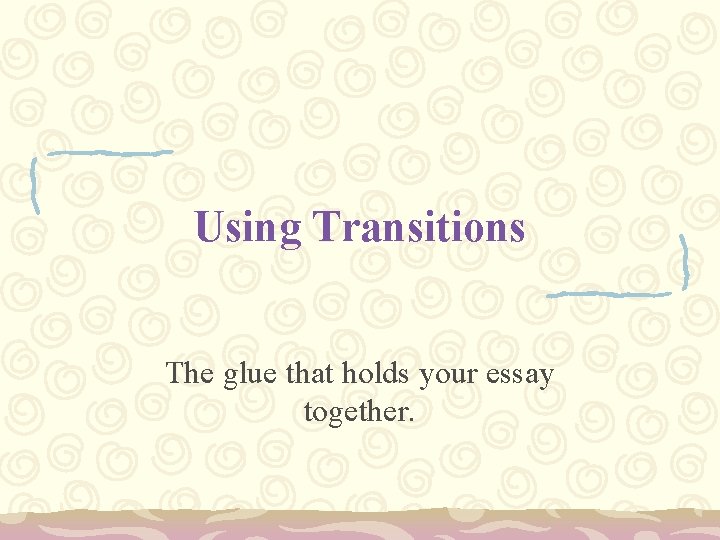 Using Transitions

The glue that holds your essay together.